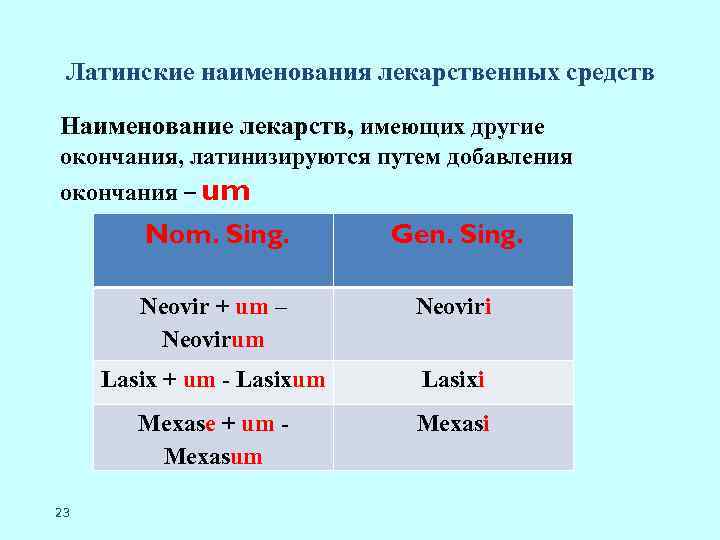 Латинские наименования лекарственных средств

Наименование лекарств, имеющих другие окончания, латинизируются путем добавления окончания – um

| Nom. Sing. | Gen. Sing. |
|---|---|
| Neovir + um – Neovirum | Neoviri |
| Lasix + um - Lasixum | Lasixi |
| Mexase + um - Mexasum | Mexasi |

23